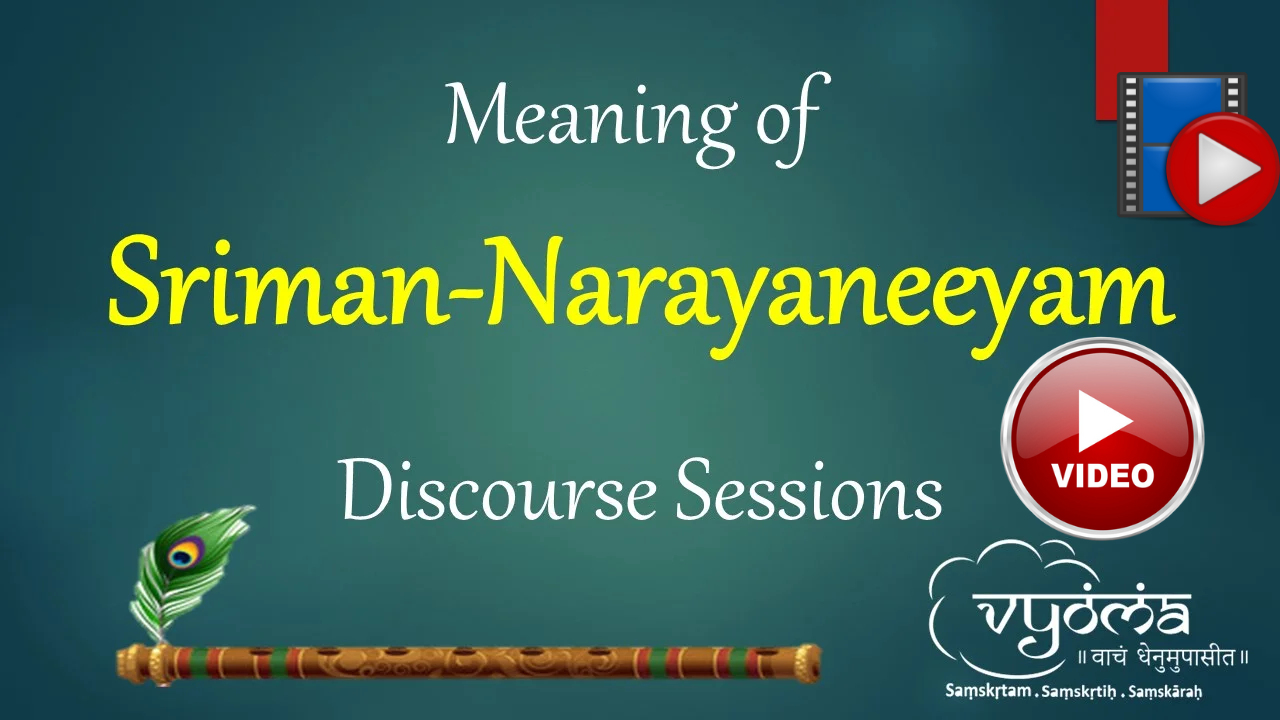 Meaning of

Sriman-Narayaneeyam

Discourse Sessions

VIDEO

vyoma
॥ वाचं धेनुमुपासीत ॥
Saṃskṛtam . Saṃskṛtiḥ . Saṃskāraḥ